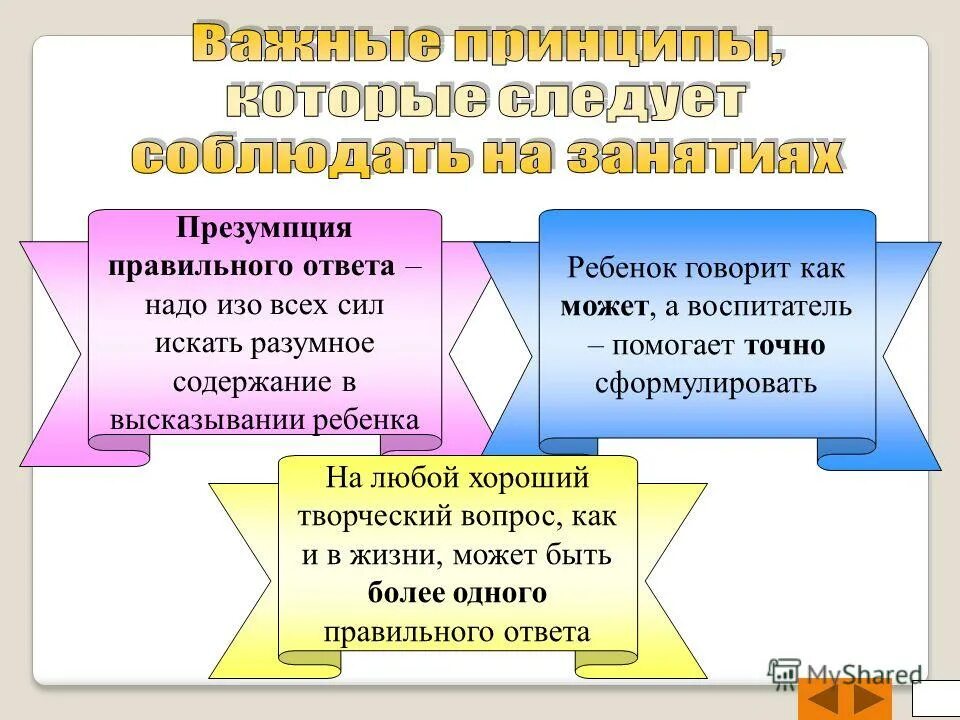 Важные принципы, которые следует соблюдать на занятиях

Презумпция правильного ответа – надо изо всех сил искать разумное содержание в высказывании ребенка

Ребенок говорит как может, а воспитатель – помогает точно сформулировать

На любой хороший творческий вопрос, как и в жизни, может быть более одного правильного ответа

MyShared